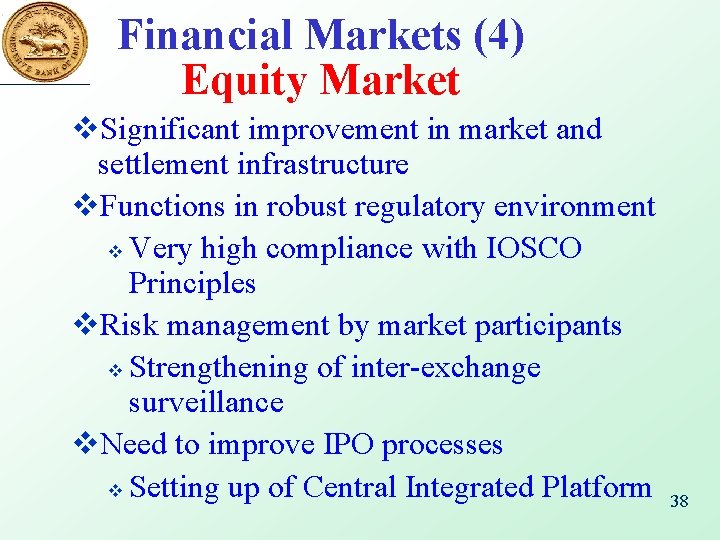 RESERVE BANK OF INDIA

Financial Markets (4)
Equity Market

❖Significant improvement in market and settlement infrastructure

❖Functions in robust regulatory environment

❖ Very high compliance with IOSCO Principles

❖Risk management by market participants

❖ Strengthening of inter-exchange surveillance

❖Need to improve IPO processes

❖ Setting up of Central Integrated Platform

38